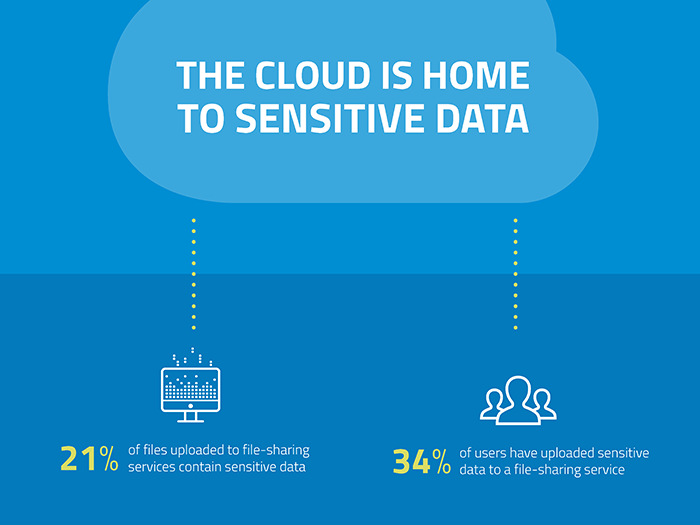 THE CLOUD IS HOME TO SENSITIVE DATA

21% of files uploaded to file-sharing services contain sensitive data

34% of users have uploaded sensitive data to a file-sharing service